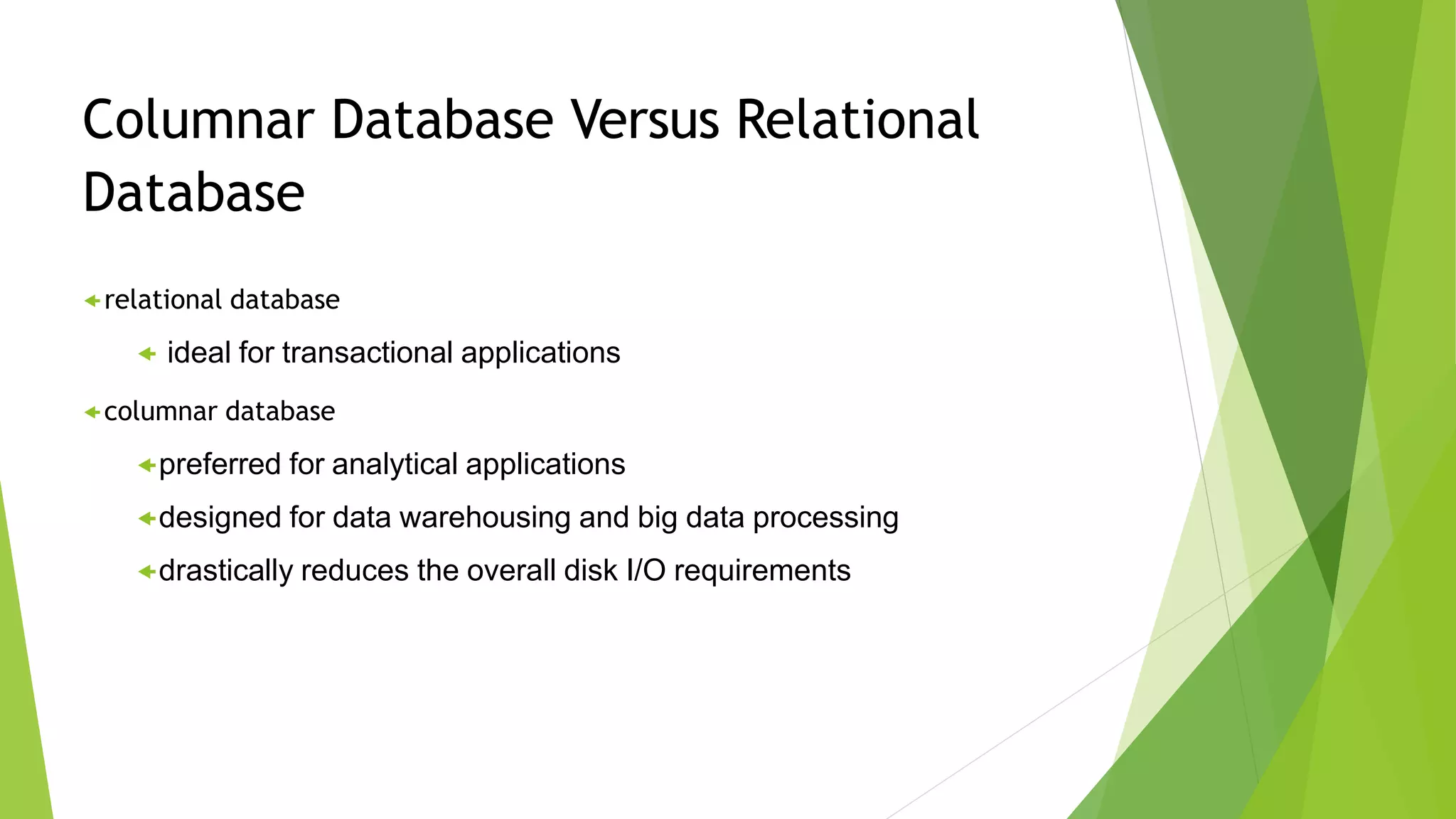 Columnar Database Versus Relational Database

relational database

ideal for transactional applications

columnar database

preferred for analytical applications

designed for data warehousing and big data processing

drastically reduces the overall disk I/O requirements